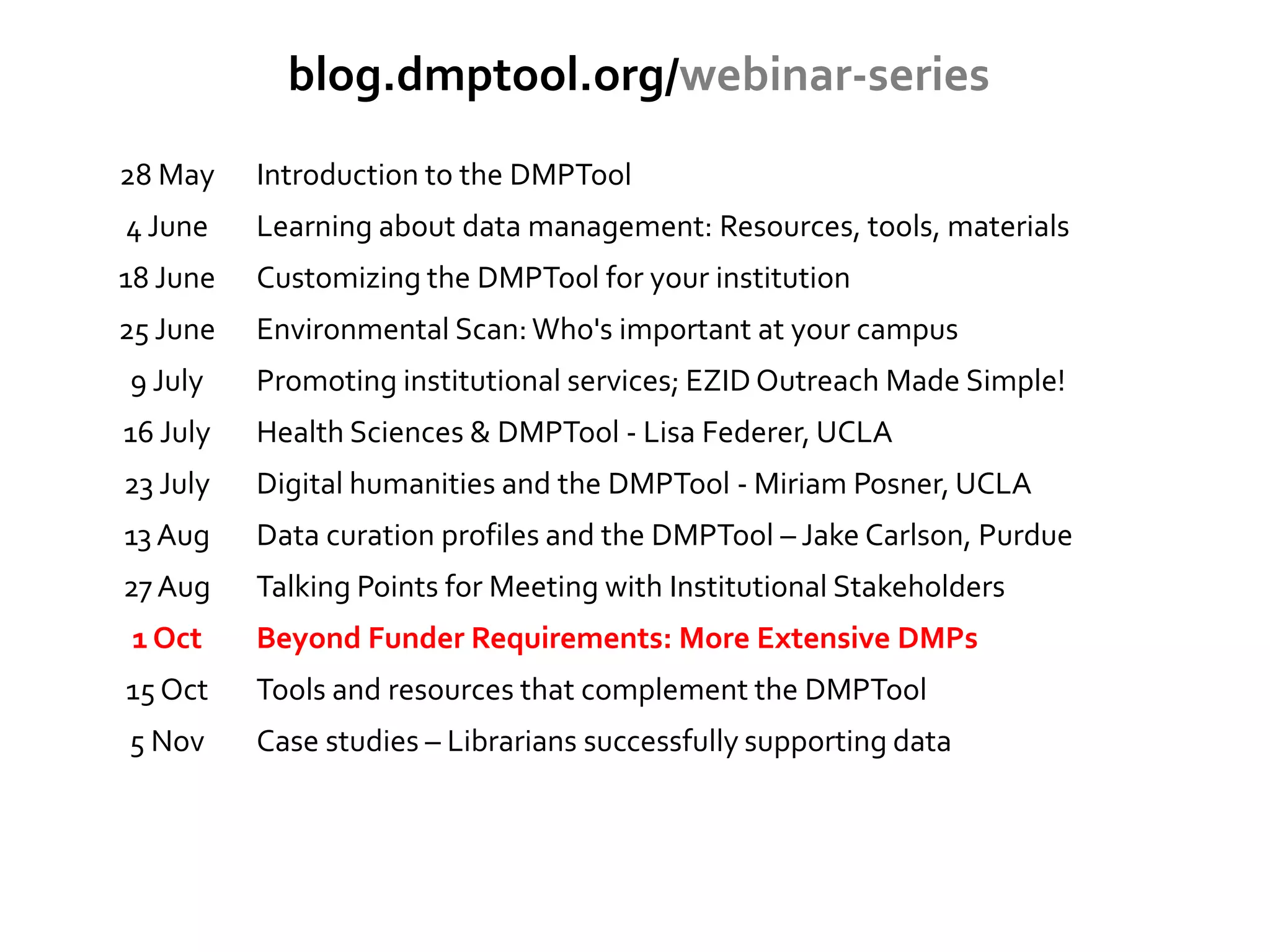 blog.dmptool.org/webinar-series

| | |
|---|---|
| 28 May | Introduction to the DMPTool |
| 4 June | Learning about data management: Resources, tools, materials |
| 18 June | Customizing the DMPTool for your institution |
| 25 June | Environmental Scan: Who's important at your campus |
| 9 July | Promoting institutional services; EZID Outreach Made Simple! |
| 16 July | Health Sciences & DMPTool - Lisa Federer, UCLA |
| 23 July | Digital humanities and the DMPTool - Miriam Posner, UCLA |
| 13 Aug | Data curation profiles and the DMPTool – Jake Carlson, Purdue |
| 27 Aug | Talking Points for Meeting with Institutional Stakeholders |
| 1 Oct | Beyond Funder Requirements: More Extensive DMPs |
| 15 Oct | Tools and resources that complement the DMPTool |
| 5 Nov | Case studies – Librarians successfully supporting data |